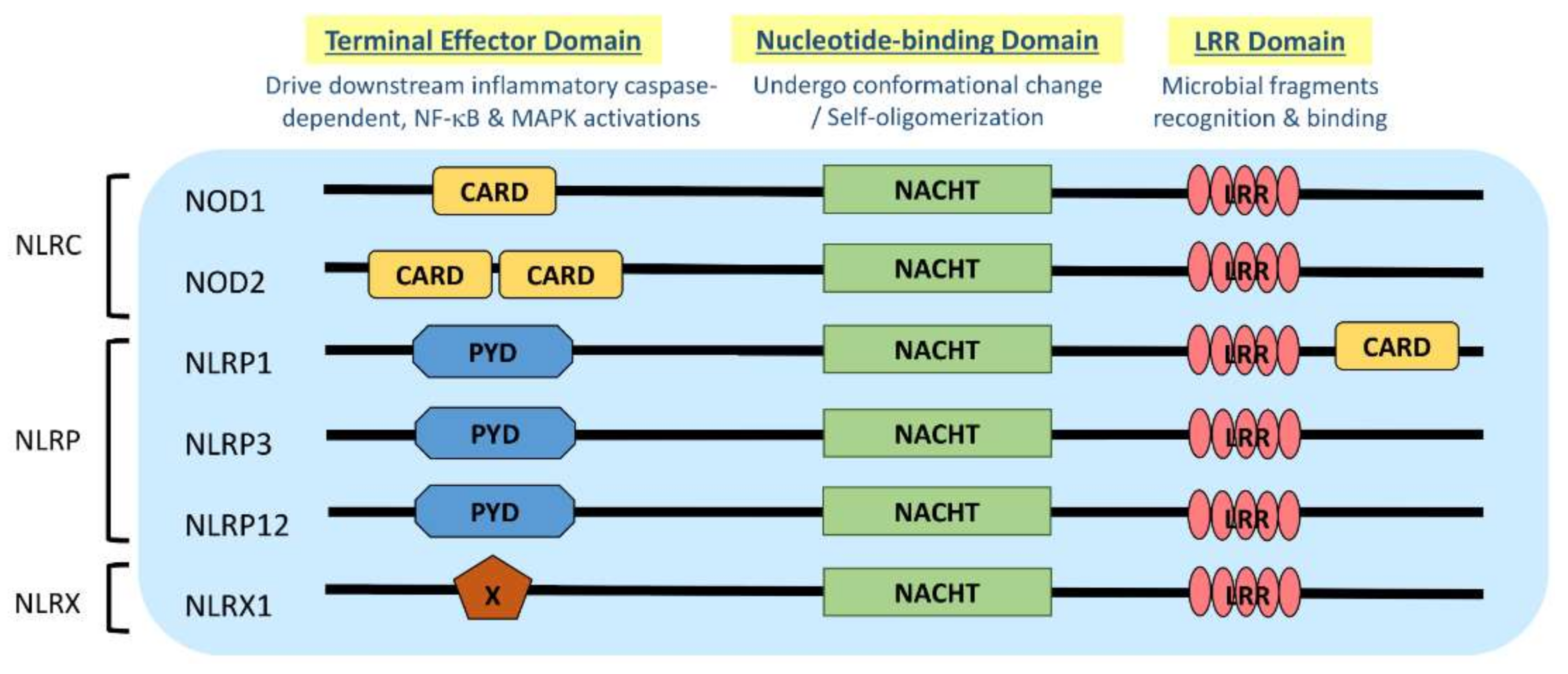 Terminal Effector Domain
Drive downstream inflammatory caspase-dependent, NF-κB & MAPK activations

Nucleotide-binding Domain
Undergo conformational change / Self-oligomerization

LRR Domain
Microbial fragments recognition & binding

NLRC
NOD1 CARD NACHT LRR
NOD2 CARD CARD NACHT LRR

NLRP
NLRP1 PYD NACHT LRR CARD
NLRP3 PYD NACHT LRR
NLRP12 PYD NACHT LRR

NLRX
NLRX1 X NACHT LRR